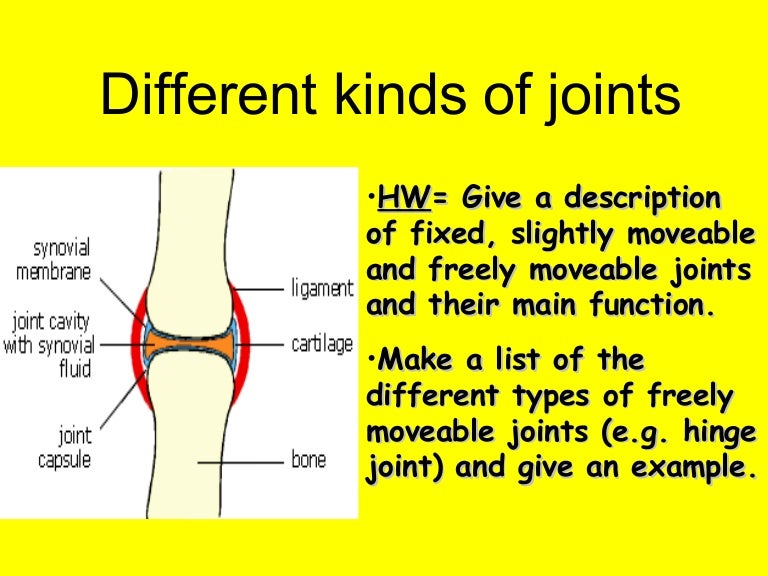 Different kinds of joints

synovial membrane

joint cavity with synovial fluid

joint capsule

ligament

cartilage

bone

•HW= Give a description of fixed, slightly moveable and freely moveable joints and their main function.

•Make a list of the different types of freely moveable joints (e.g. hinge joint) and give an example.